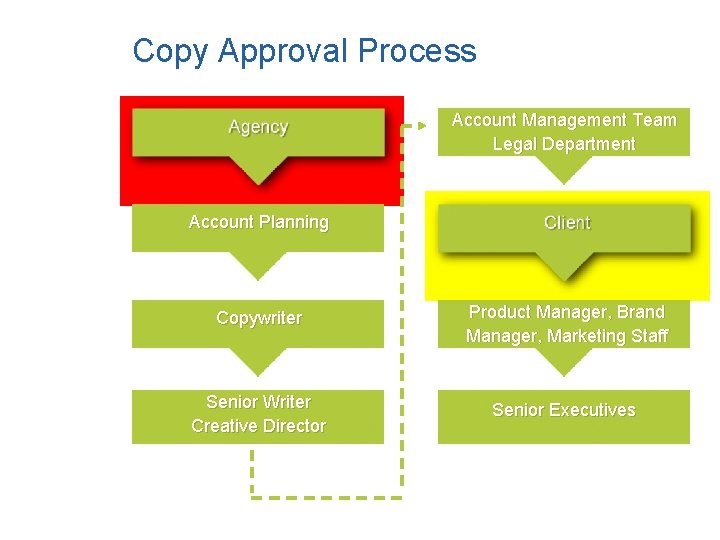 Copy Approval Process

Agency

Account Planning

Copywriter

Senior Writer
Creative Director

Account Management Team
Legal Department

Client

Product Manager, Brand Manager, Marketing Staff

Senior Executives